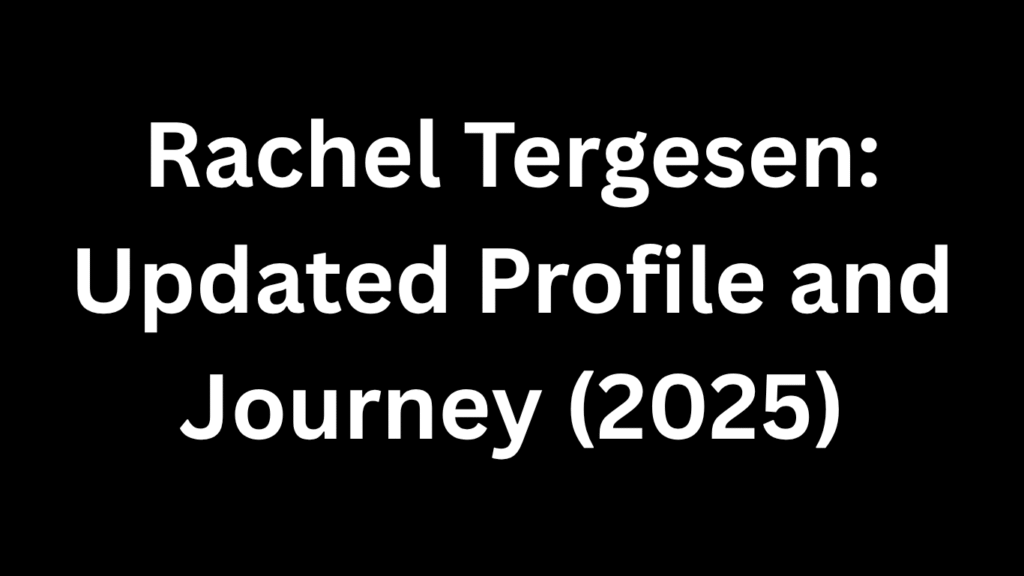 Rachel Tergesen: Updated Profile and Journey (2025)